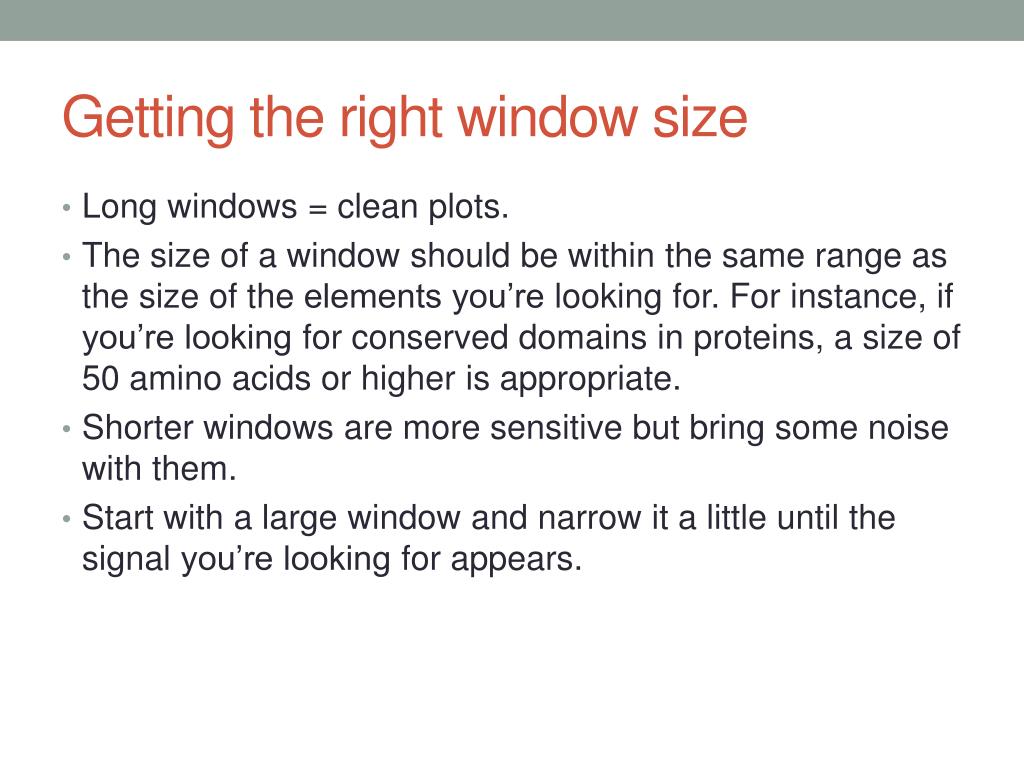 Getting the right window size

• Long windows = clean plots.
• The size of a window should be within the same range as the size of the elements you're looking for. For instance, if you're looking for conserved domains in proteins, a size of 50 amino acids or higher is appropriate.
• Shorter windows are more sensitive but bring some noise with them.
• Start with a large window and narrow it a little until the signal you're looking for appears.